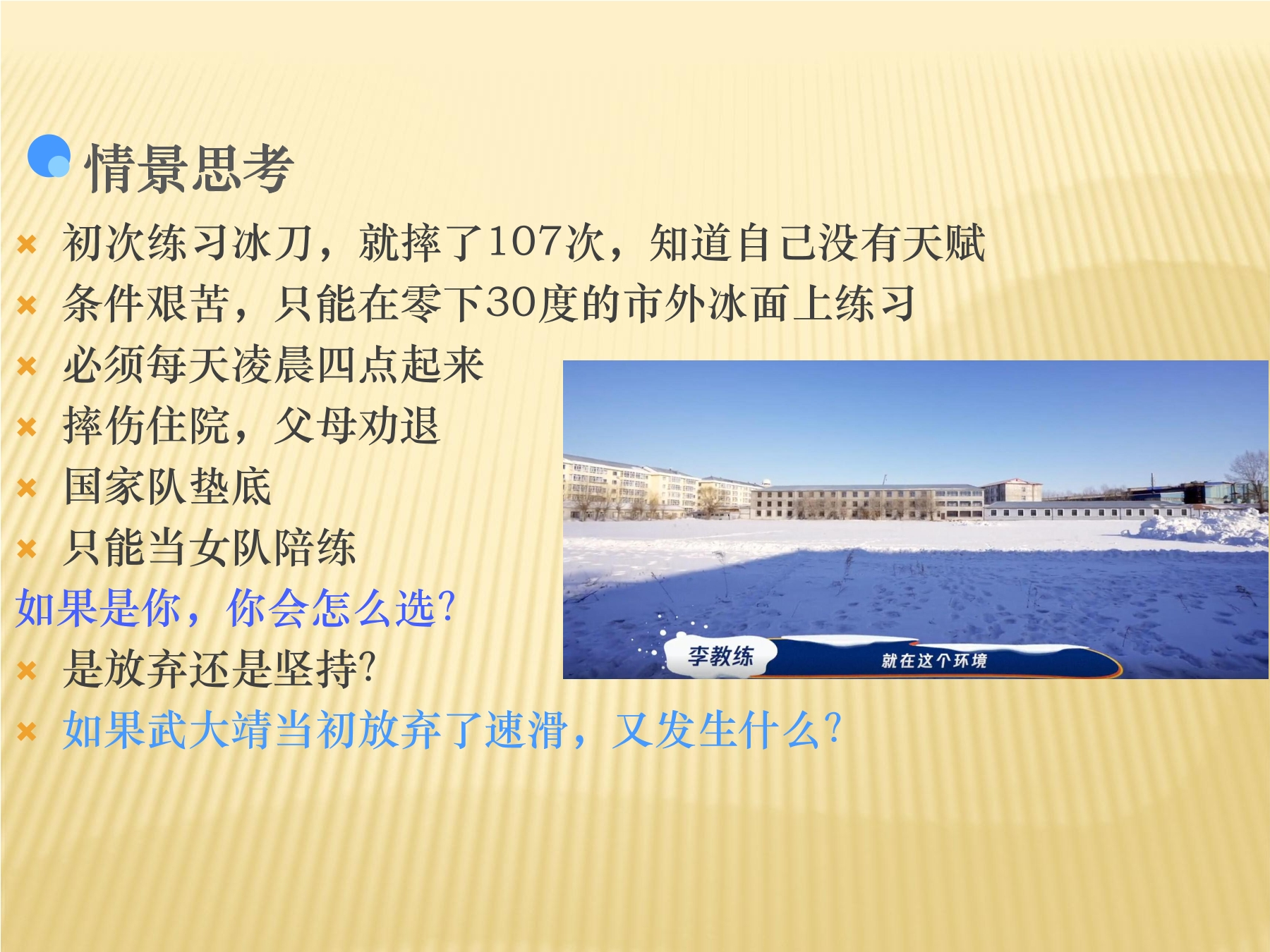 情景思考

× 初次练习冰刀，就摔了107次，知道自己没有天赋
× 条件艰苦，只能在零下30度的市外冰面上练习
× 必须每天凌晨四点起来
× 摔伤住院，父母劝退
× 国家队垫底
× 只能当女队陪练

如果是你，你会怎么选?

× 是放弃还是坚持?
× 如果武大靖当初放弃了速滑，又发生什么?

李教练
就在这个环境